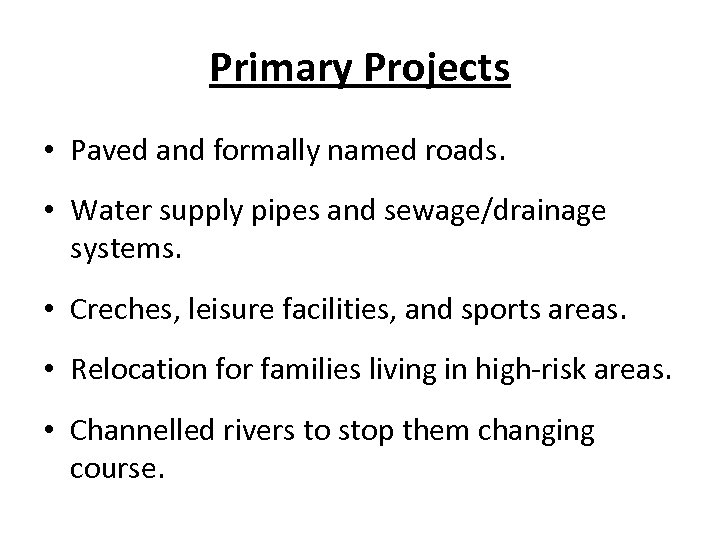 Primary Projects

• Paved and formally named roads.

• Water supply pipes and sewage/drainage systems.

• Creches, leisure facilities, and sports areas.

• Relocation for families living in high-risk areas.

• Channelled rivers to stop them changing course.